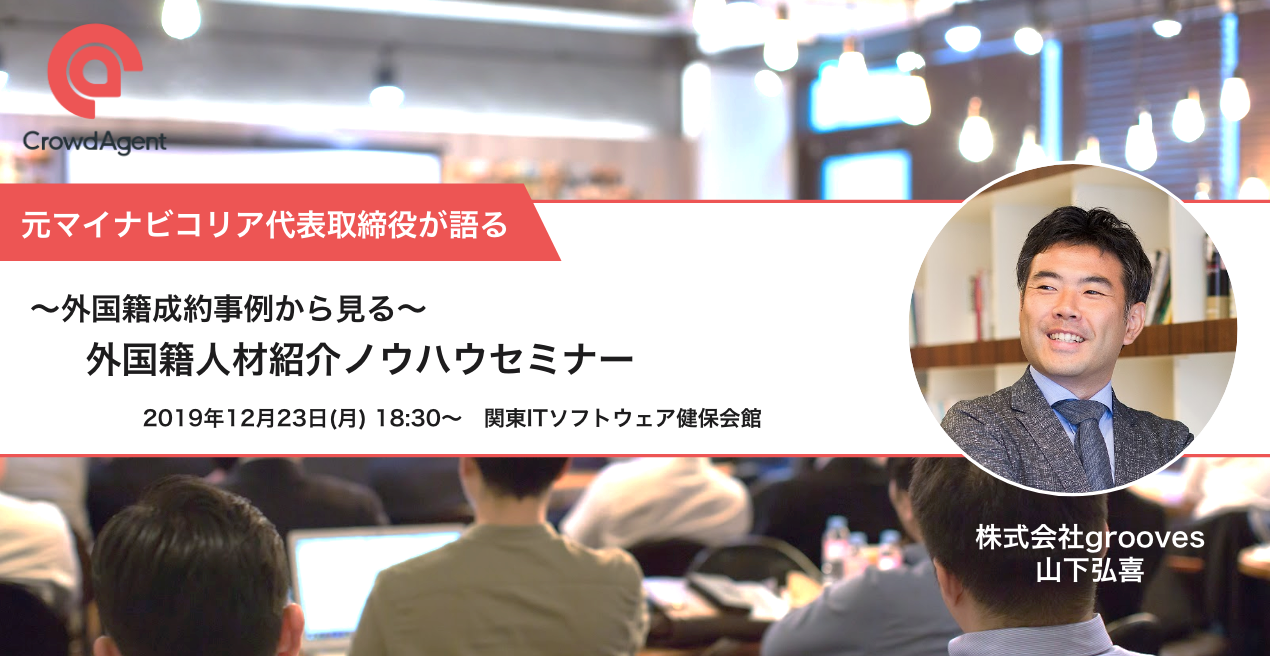 CrowdAgent

元マイナビコリア代表取締役が語る

〜外国籍成約事例から見る〜
外国籍人材紹介ノウハウセミナー

2019年12月23日(月) 18:30〜　関東ITソフトウェア健保会館

株式会社grooves
山下弘喜